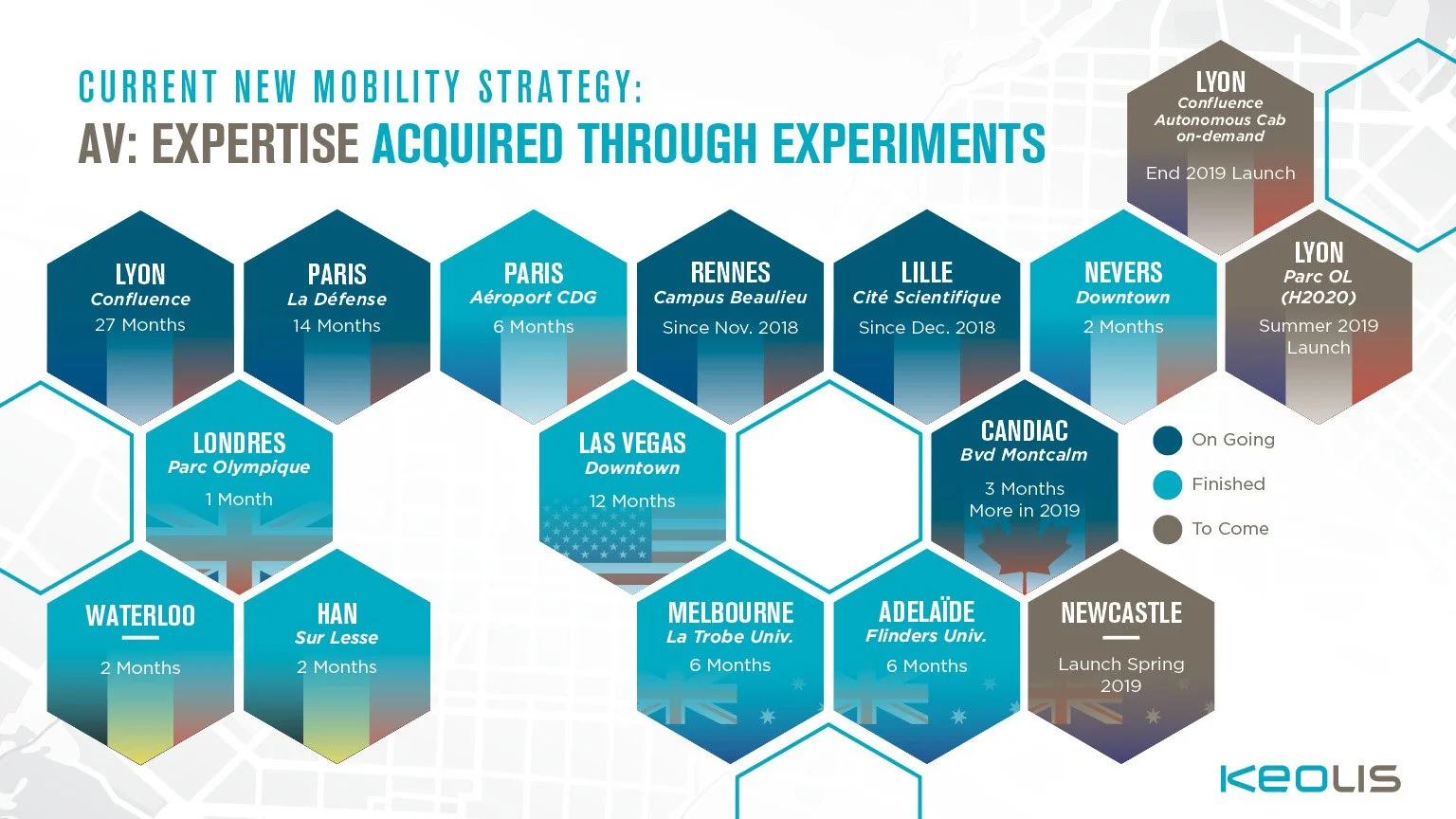 CURRENT NEW MOBILITY STRATEGY:
AV: EXPERTISE ACQUIRED THROUGH EXPERIMENTS

LYON
Confluence
Autonomous Cab on-demand
End 2019 Launch

LYON
Confluence
27 Months

PARIS
La Défense
14 Months

PARIS
Aéroport CDG
6 Months

RENNES
Campus Beaulieu
Since Nov. 2018

LILLE
Cité Scientifique
Since Dec. 2018

NEVERS
Downtown
2 Months

LYON
Parc OL
(H2020)
Summer 2019 Launch

LONDRES
Parc Olympique
1 Month

LAS VEGAS
Downtown
12 Months

CANDIAC
Bvd Montcalm
3 Months
More in 2019

On Going
Finished
To Come

WATERLOO
2 Months

HAN
Sur Lesse
2 Months

MELBOURNE
La Trobe Univ.
6 Months

ADELAÏDE
Flinders Univ.
6 Months

NEWCASTLE
Launch Spring 2019

KEOLIS